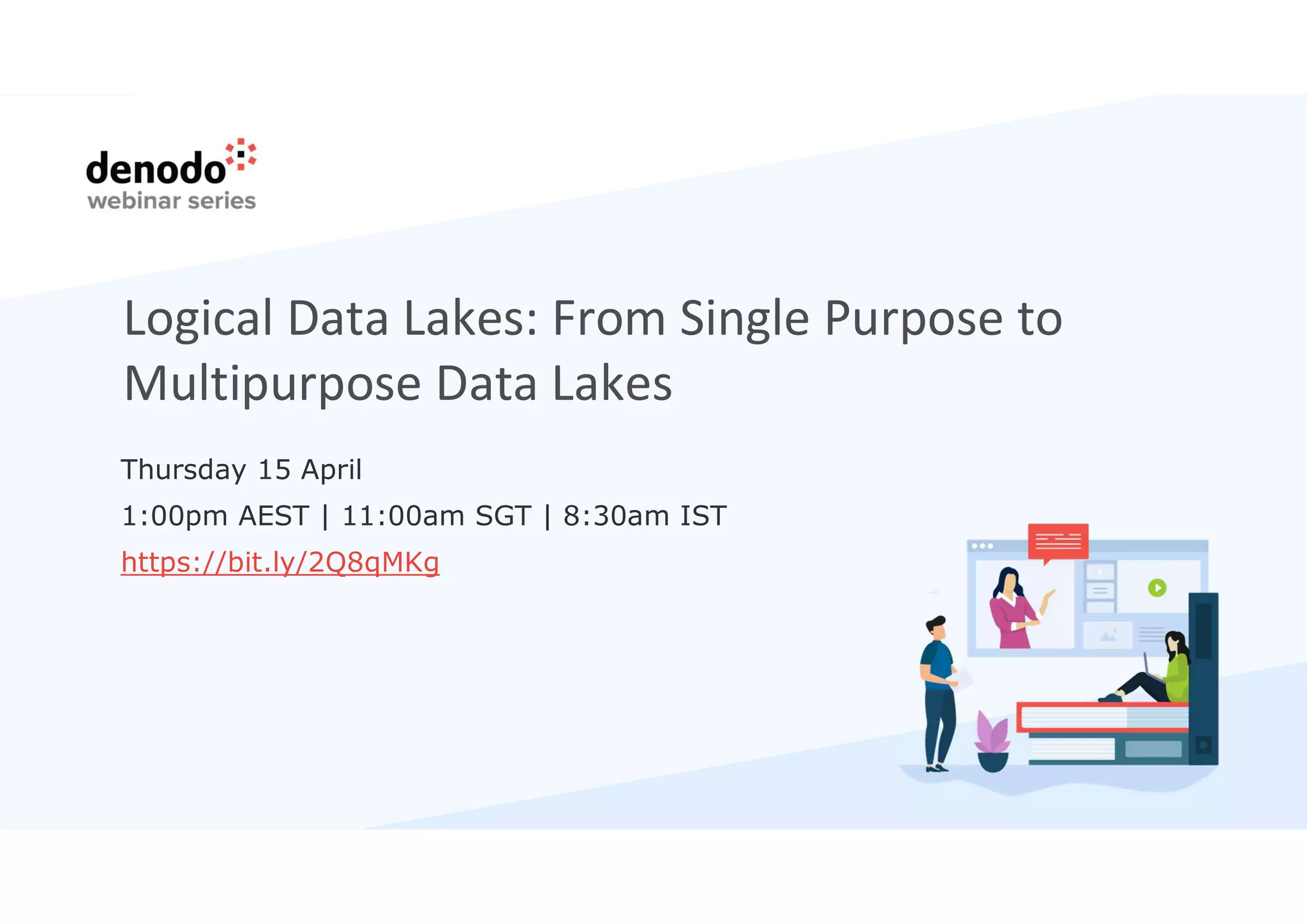 denodo
webinar series

Logical Data Lakes: From Single Purpose to Multipurpose Data Lakes

Thursday 15 April

1:00pm AEST | 11:00am SGT | 8:30am IST

https://bit.ly/2Q8qMKg